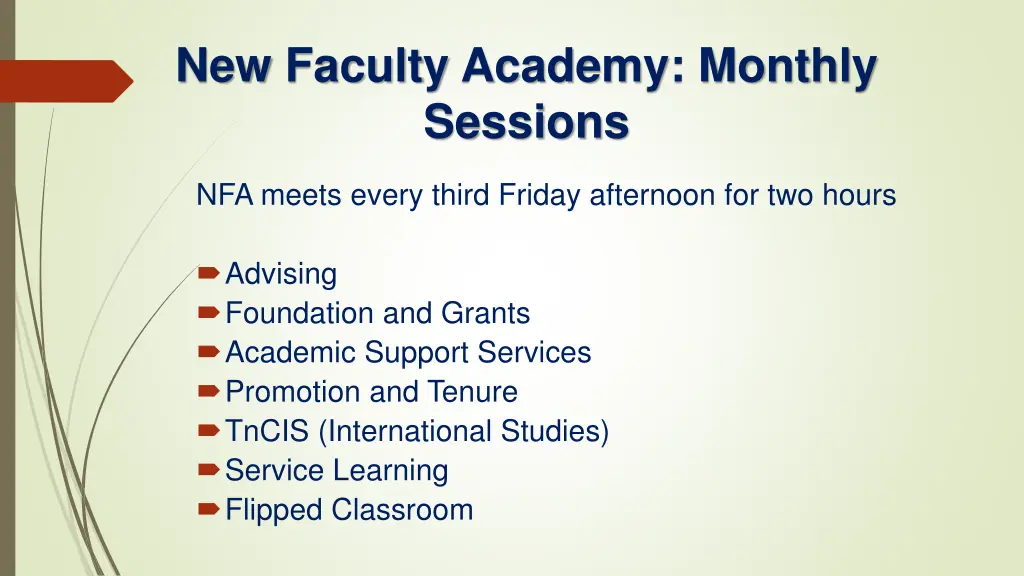 New Faculty Academy: Monthly Sessions

NFA meets every third Friday afternoon for two hours

Advising
Foundation and Grants
Academic Support Services
Promotion and Tenure
TnCIS (International Studies)
Service Learning
Flipped Classroom